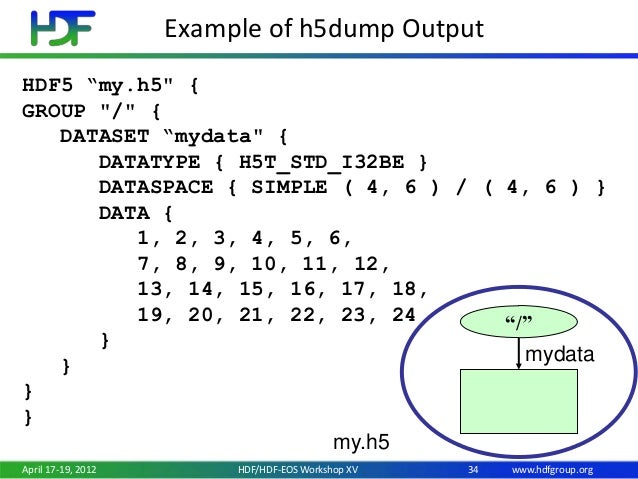 HDF

Example of h5dump Output

HDF5 “my.h5" {
GROUP "/" {
DATASET “mydata" {
DATATYPE { H5T_STD_I32BE }
DATASPACE { SIMPLE ( 4, 6 ) / ( 4, 6 ) }
DATA {
1, 2, 3, 4, 5, 6,
7, 8, 9, 10, 11, 12,
13, 14, 15, 16, 17, 18,
19, 20, 21, 22, 23, 24
}
}
}
}

“/”

mydata

my.h5

April 17-19, 2012 HDF/HDF-EOS Workshop XV 34 www.hdfgroup.org